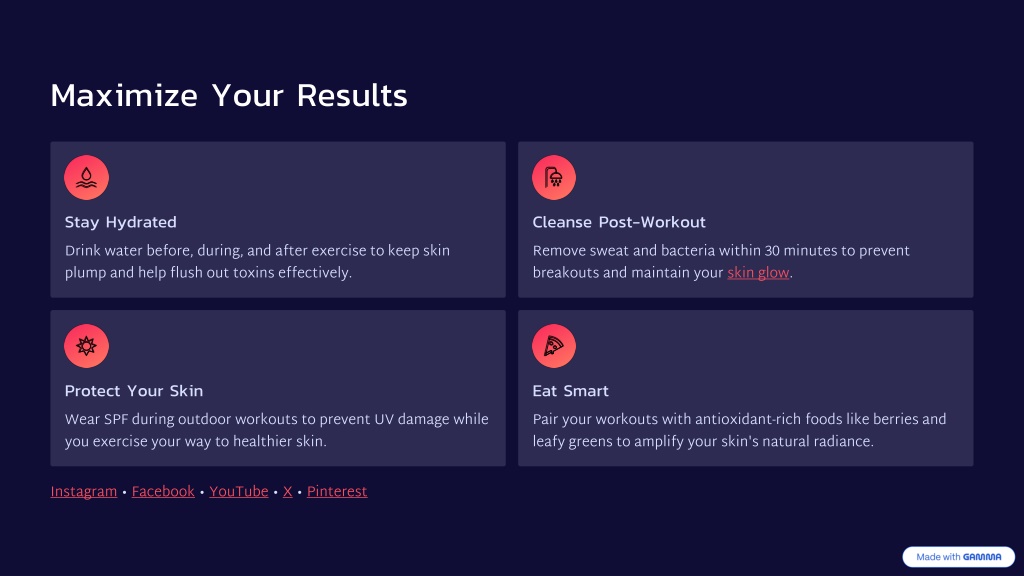 Maximize Your Results

Stay Hydrated

Drink water before, during, and after exercise to keep skin plump and help flush out toxins effectively.

Cleanse Post-Workout

Remove sweat and bacteria within 30 minutes to prevent breakouts and maintain your skin glow.

Protect Your Skin

Wear SPF during outdoor workouts to prevent UV damage while you exercise your way to healthier skin.

Eat Smart

Pair your workouts with antioxidant-rich foods like berries and leafy greens to amplify your skin's natural radiance.

Instagram • Facebook • YouTube • X • Pinterest

Made with GAMMA